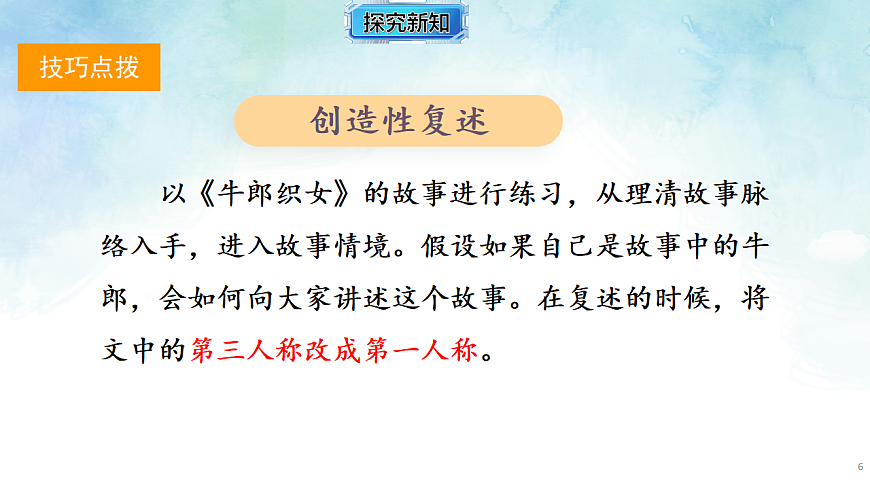 探究新知

技巧点拨

创造性复述

以《牛郎织女》的故事进行练习，从理清故事脉络入手，进入故事情境。假设如果自己是故事中的牛郎，会如何向大家讲述这个故事。在复述的时候，将文中的第三人称改成第一人称。

6